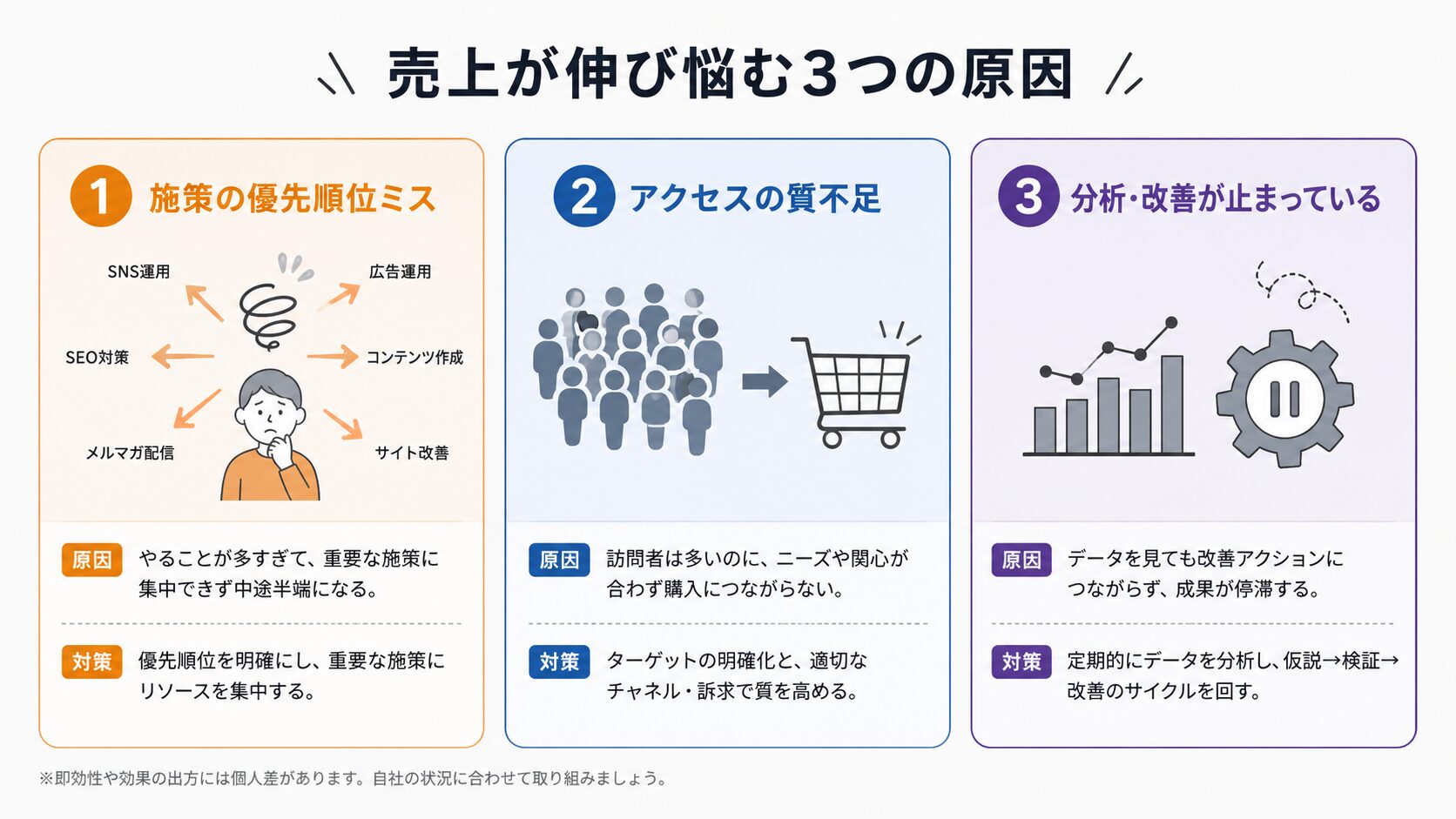 売上が伸び悩む3つの原因

1 施策の優先順位ミス

SNS運用
広告運用
SEO対策
コンテンツ作成
メルマガ配信
サイト改善

原因 やることが多すぎて、重要な施策に集中できず中途半端になる。

対策 優先順位を明確にし、重要な施策にリソースを集中する。

2 アクセスの質不足

原因 訪問者は多いのに、ニーズや関心が合わず購入につながらない。

対策 ターゲットの明確化と、適切なチャネル・訴求で質を高める。

3 分析・改善が止まっている

原因 データを見ても改善アクションにつながらず、成果が停滞する。

対策 定期的にデータを分析し、仮説→検証→改善のサイクルを回す。

※即効性や効果の出方には個人差があります。自社の状況に合わせて取り組みましょう。